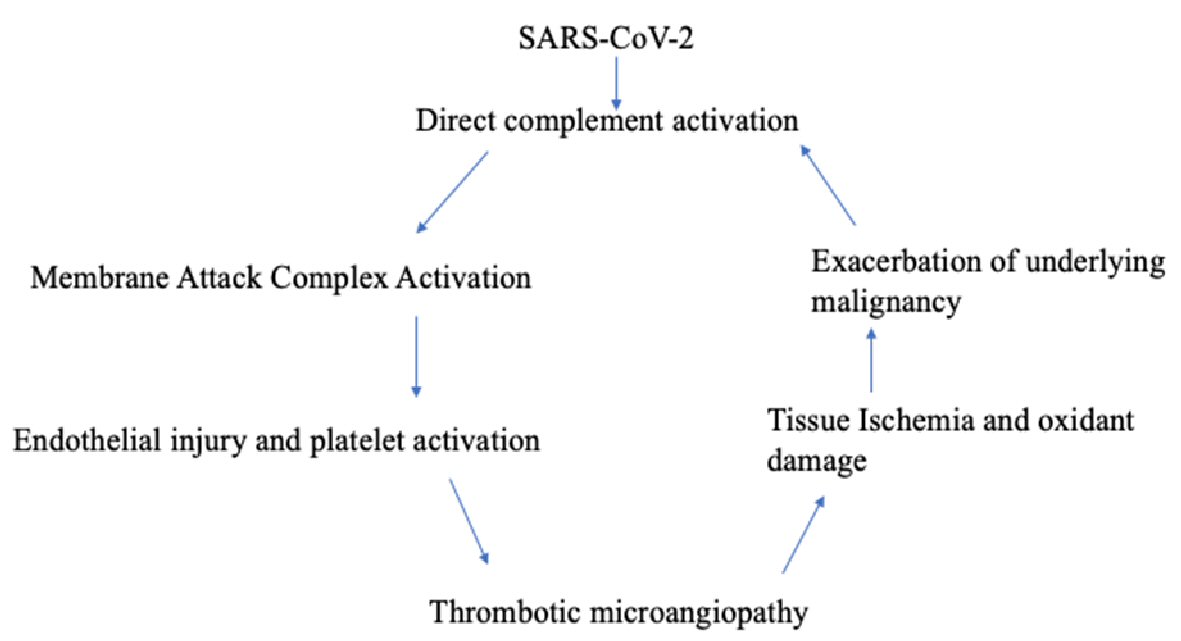 SARS-CoV-2

Direct complement activation

Membrane Attack Complex Activation

Endothelial injury and platelet activation

Thrombotic microangiopathy

Tissue Ischemia and oxidant damage

Exacerbation of underlying malignancy